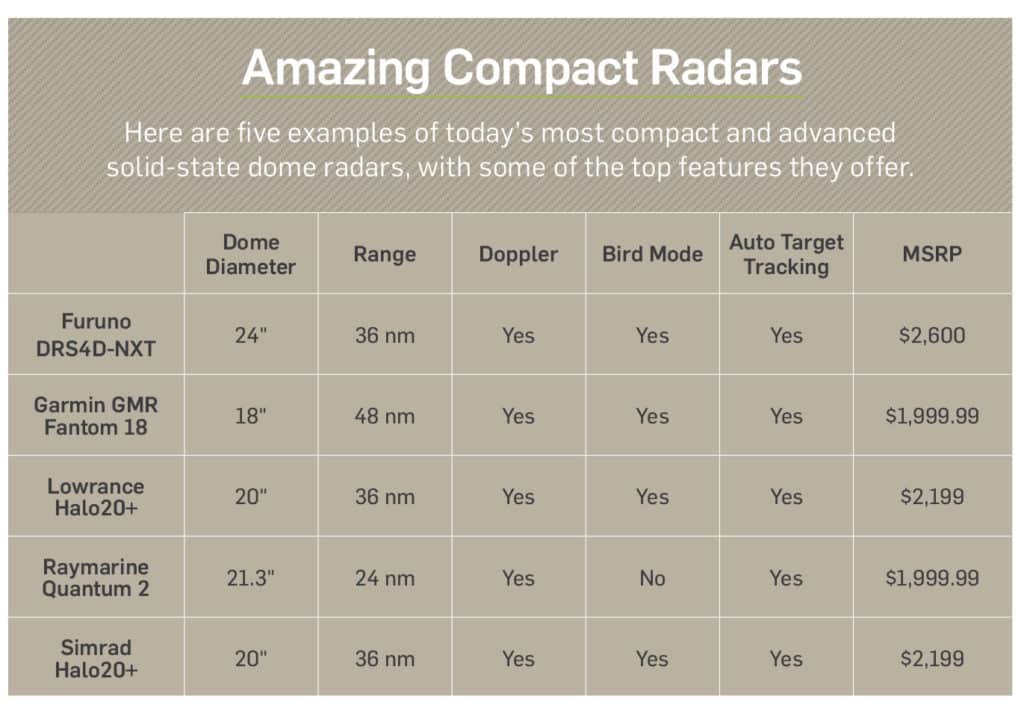 Amazing Compact Radars

Here are five examples of today's most compact and advanced solid-state dome radars, with some of the top features they offer.

| | Dome Diameter | Range | Doppler | Bird Mode | Auto Target Tracking | MSRP |
|---|---|---|---|---|---|---|
| Furuno DRS4D-NXT | 24" | 36 nm | Yes | Yes | Yes | \$2,600 |
| Garmin GMR Fantom 18 | 18" | 48 nm | Yes | Yes | Yes | \$1,999.99 |
| Lowrance Halo20+ | 20" | 36 nm | Yes | Yes | Yes | \$2,199 |
| Raymarine Quantum 2 | 21.3" | 24 nm | Yes | No | Yes | \$1,999.99 |
| Simrad Halo20+ | 20" | 36 nm | Yes | Yes | Yes | \$2,199 |